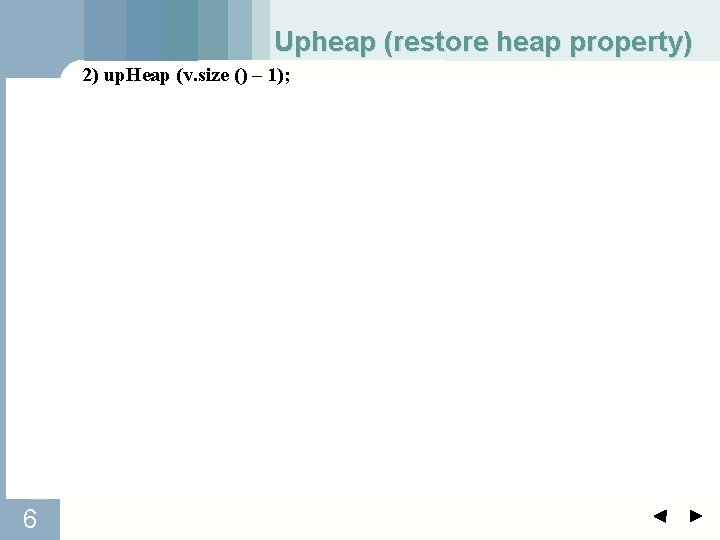 Upheap (restore heap property)

2) upHeap (v.size () – 1);

6